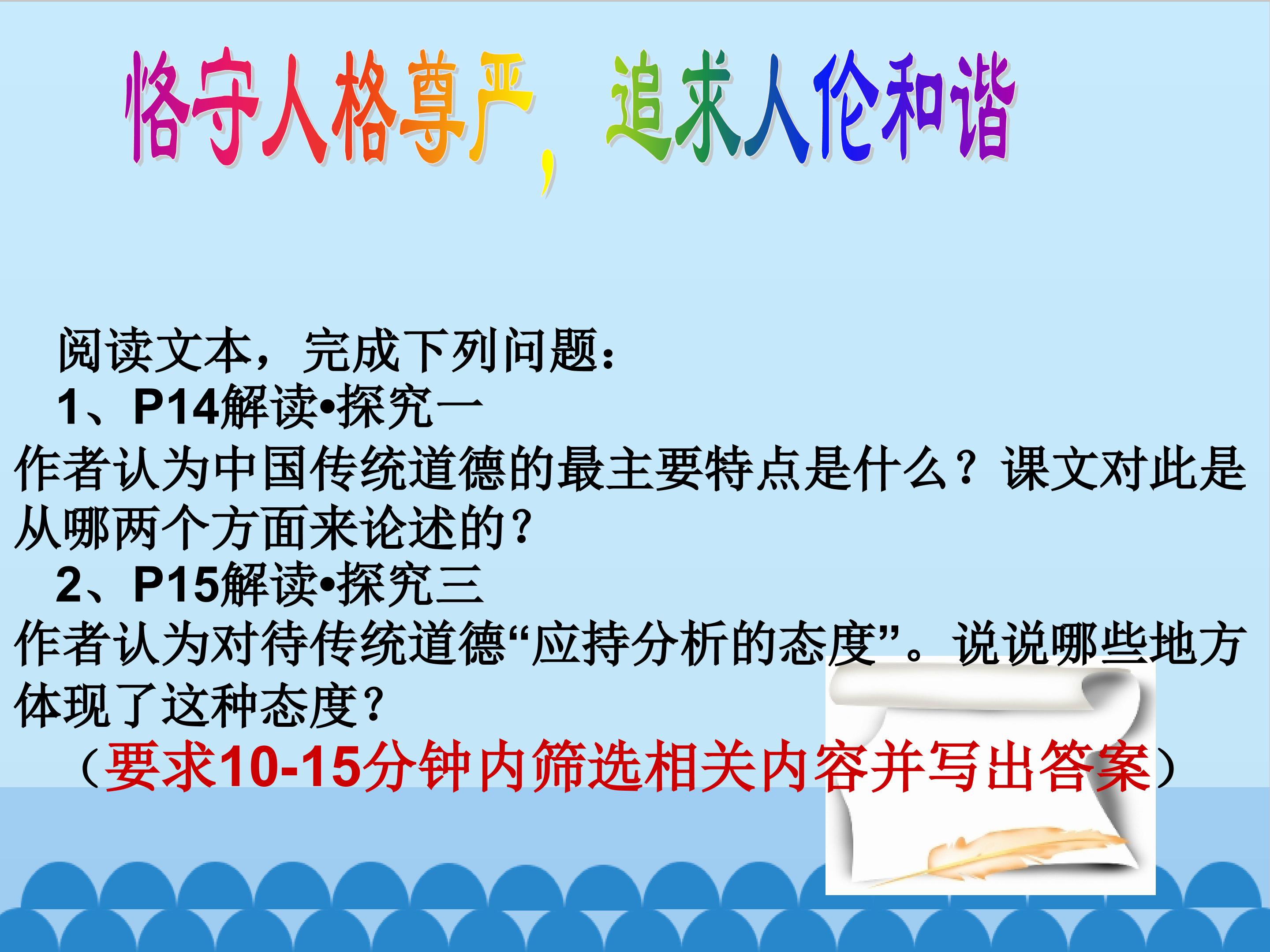 恪守人格尊严，追求人伦和谐

阅读文本，完成下列问题：

1、P14解读•探究一

作者认为中国传统道德的最主要特点是什么？课文对此是从哪两个方面来论述的?

2、P15解读•探究三

作者认为对待传统道德“应持分析的态度”。说说哪些地方体现了这种态度?

（要求10-15分钟内筛选相关内容并写出答案）